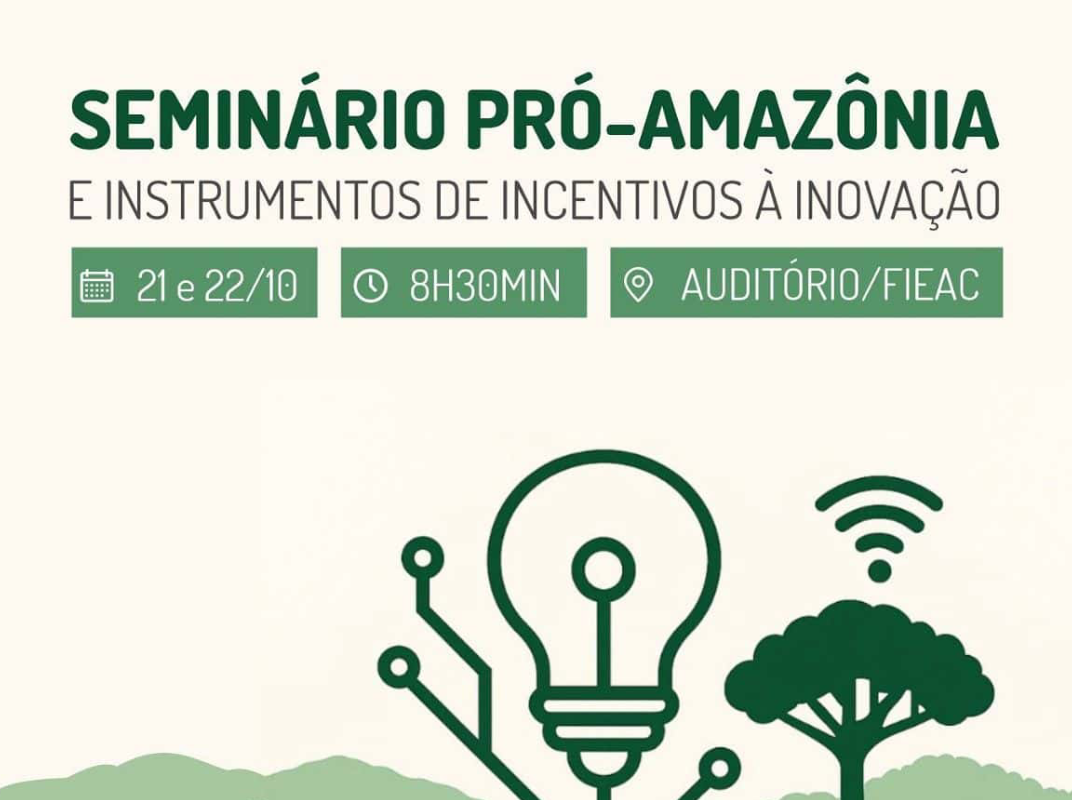 SEMINÁRIO PRÓ-AMAZÔNIA
E INSTRUMENTOS DE INCENTIVOS À INOVAÇÃO

21 e 22/10
8H30MIN
AUDITÓRIO/FIEAC